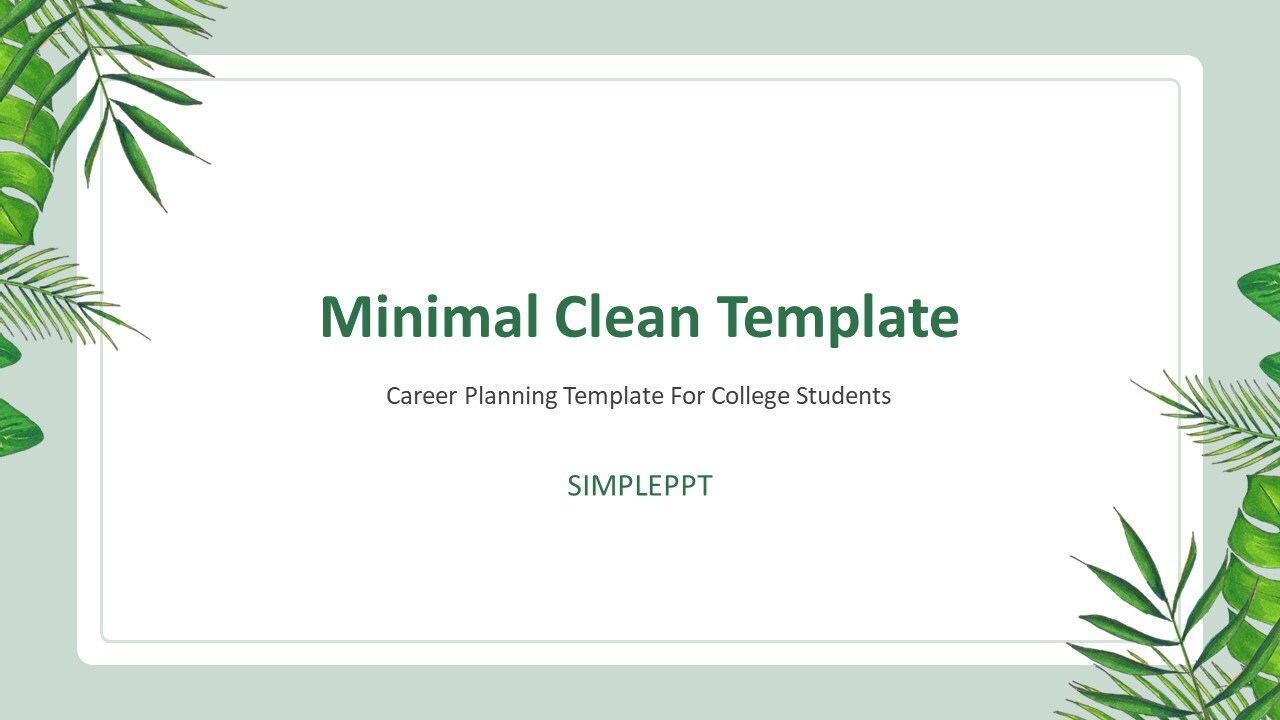 Minimal Clean Template

Career Planning Template For College Students

SIMPLEPPT